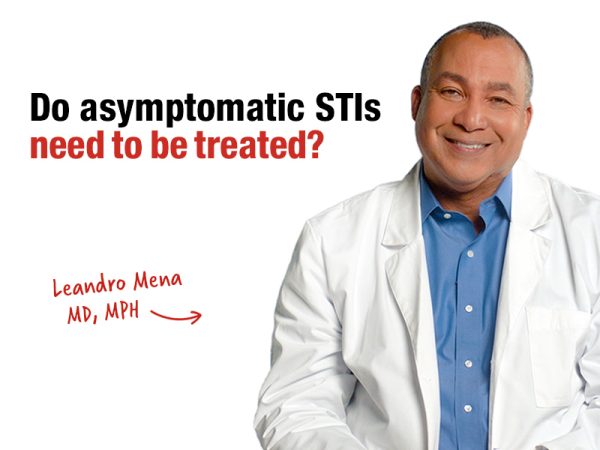 Do asymptomatic STIs
need to be treated?

Leandro Mena
MD, MPH